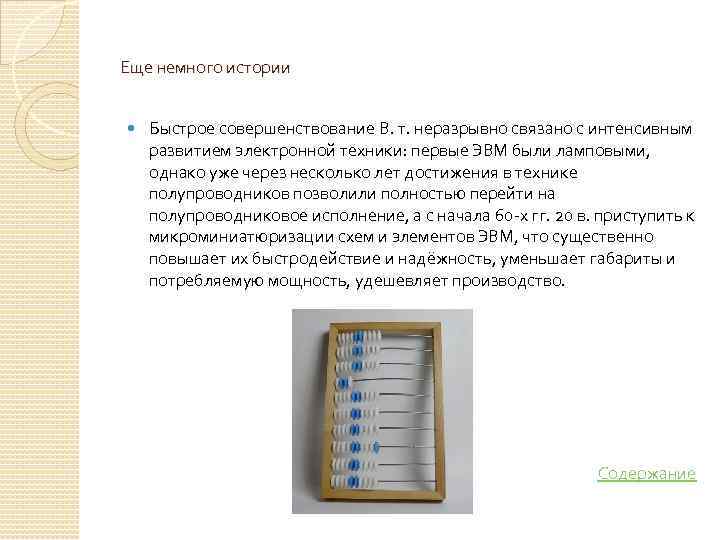 Еще немного истории

Быстрое совершенствование В. т. неразрывно связано с интенсивным развитием электронной техники: первые ЭВМ были ламповыми, однако уже через несколько лет достижения в технике полупроводников позволили полностью перейти на полупроводниковое исполнение, а с начала 60-х гг. 20 в. приступить к микроминиатюризации схем и элементов ЭВМ, что существенно повышает их быстродействие и надёжность, уменьшает габариты и потребляемую мощность, удешевляет производство.

Содержание